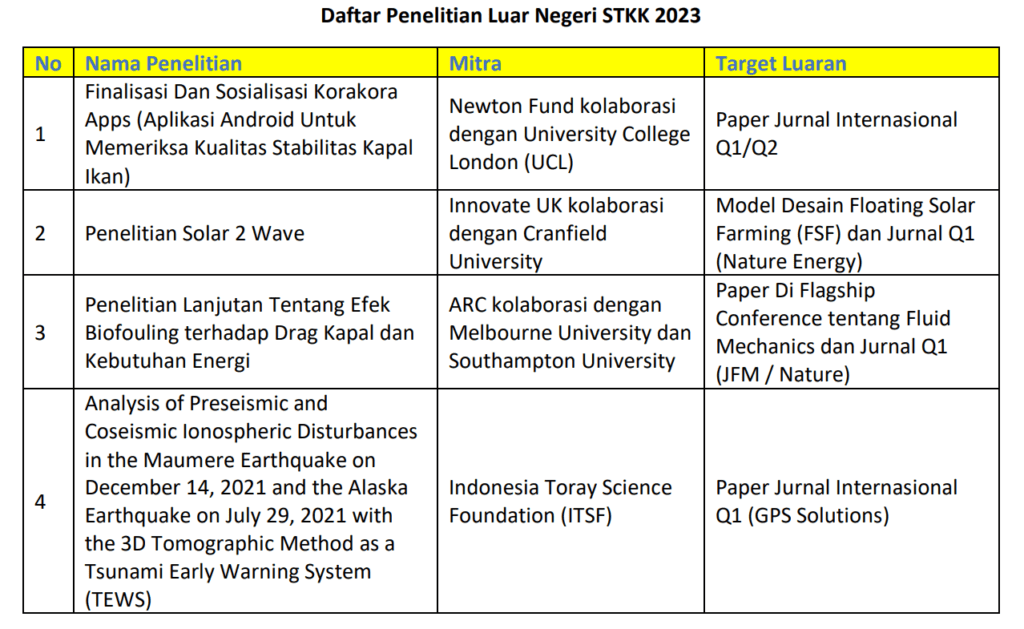 Daftar Penelitian Luar Negeri STKK 2023

| No | Nama Penelitian | Mitra | Target Luaran |
|---|---|---|---|
| 1 | Finalisasi Dan Sosialisasi Korakora Apps (Aplikasi Android Untuk Memeriksa Kualitas Stabilitas Kapal Ikan) | Newton Fund kolaborasi dengan University College London (UCL) | Paper Jurnal Internasional Q1/Q2 |
| 2 | Penelitian Solar 2 Wave | Innovate UK kolaborasi dengan Cranfield University | Model Desain Floating Solar Farming (FSF) dan Jurnal Q1 (Nature Energy) |
| 3 | Penelitian Lanjutan Tentang Efek Biofouling terhadap Drag Kapal dan Kebutuhan Energi | ARC kolaborasi dengan Melbourne University dan Southampton University | Paper Di Flagship Conference tentang Fluid Mechanics dan Jurnal Q1 (JFM / Nature) |
| 4 | Analysis of Preseismic and Coseismic Ionospheric Disturbances in the Maumere Earthquake on December 14, 2021 and the Alaska Earthquake on July 29, 2021 with the 3D Tomographic Method as a Tsunami Early Warning System (TEWS) | Indonesia Toray Science Foundation (ITSF) | Paper Jurnal Internasional Q1 (GPS Solutions) |